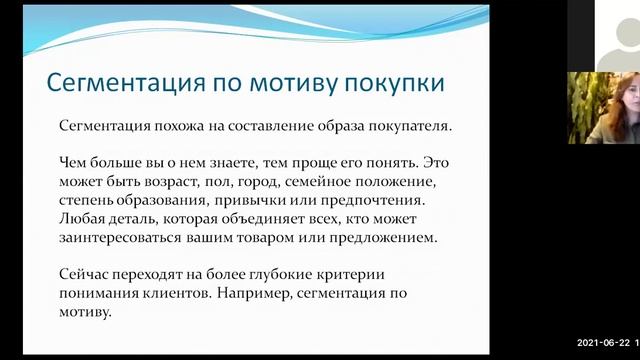 Сегментация по мотиву покупки

Сегментация похожа на составление образа покупателя.

Чем больше вы о нем знаете, тем проще его понять. Это может быть возраст, пол, город, семейное положение, степень образования, привычки или предпочтения. Любая деталь, которая объединяет всех, кто может заинтересоваться вашим товаром или предложением.

Сейчас переходят на более глубокие критерии понимания клиентов. Например, сегментация по мотиву.

2021-06-22 1